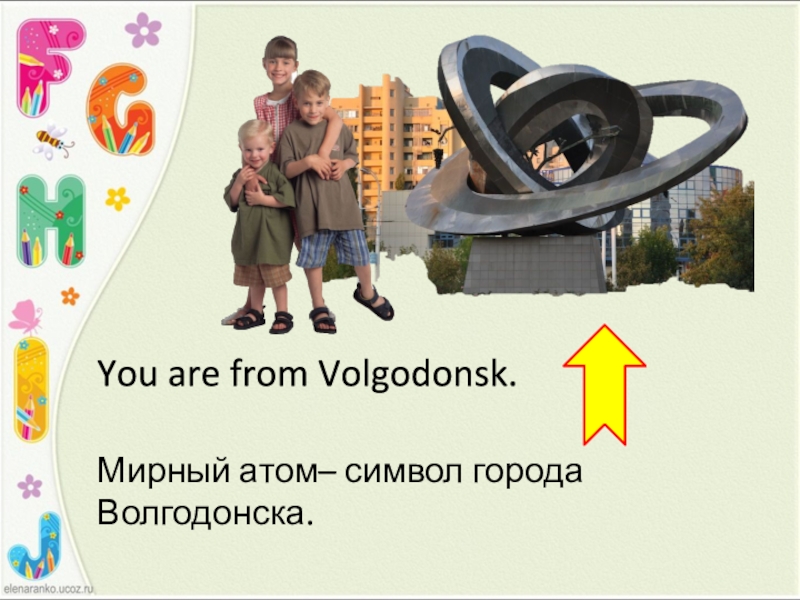 F G H I J

You are from Volgodonsk.

Мирный атом– символ города Волгодонска.

elenaranko.ucoz.ru